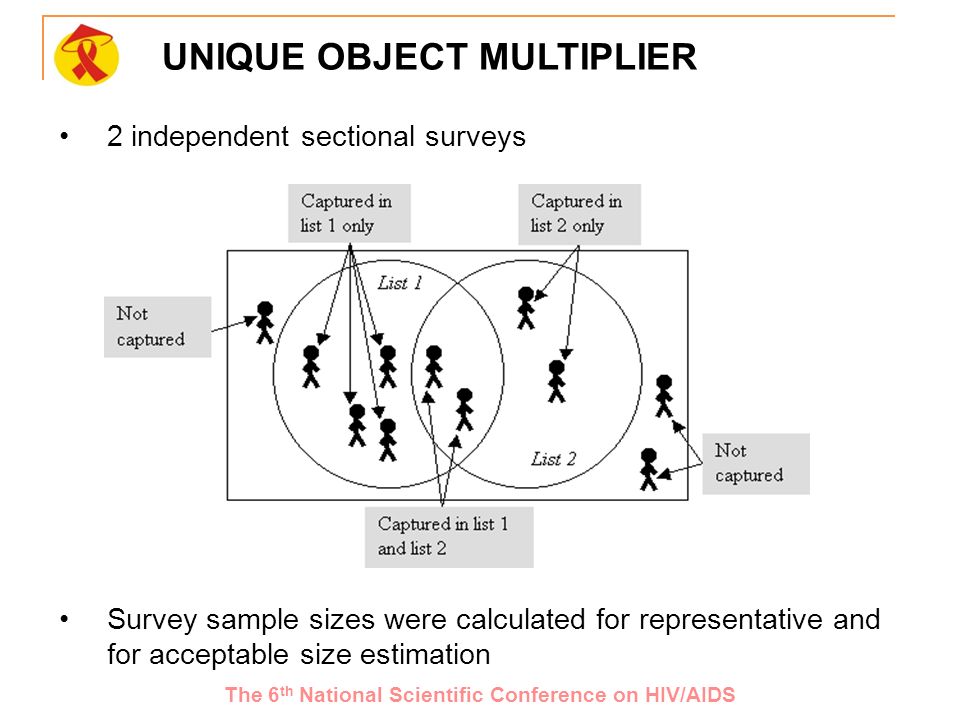 UNIQUE OBJECT MULTIPLIER

• 2 independent sectional surveys

Captured in list 1 only

Captured in list 2 only

Not captured

List 1

List 2

Not captured

Captured in list 1 and list 2

• Survey sample sizes were calculated for representative and for acceptable size estimation

The 6$^{th}$ National Scientific Conference on HIV/AIDS